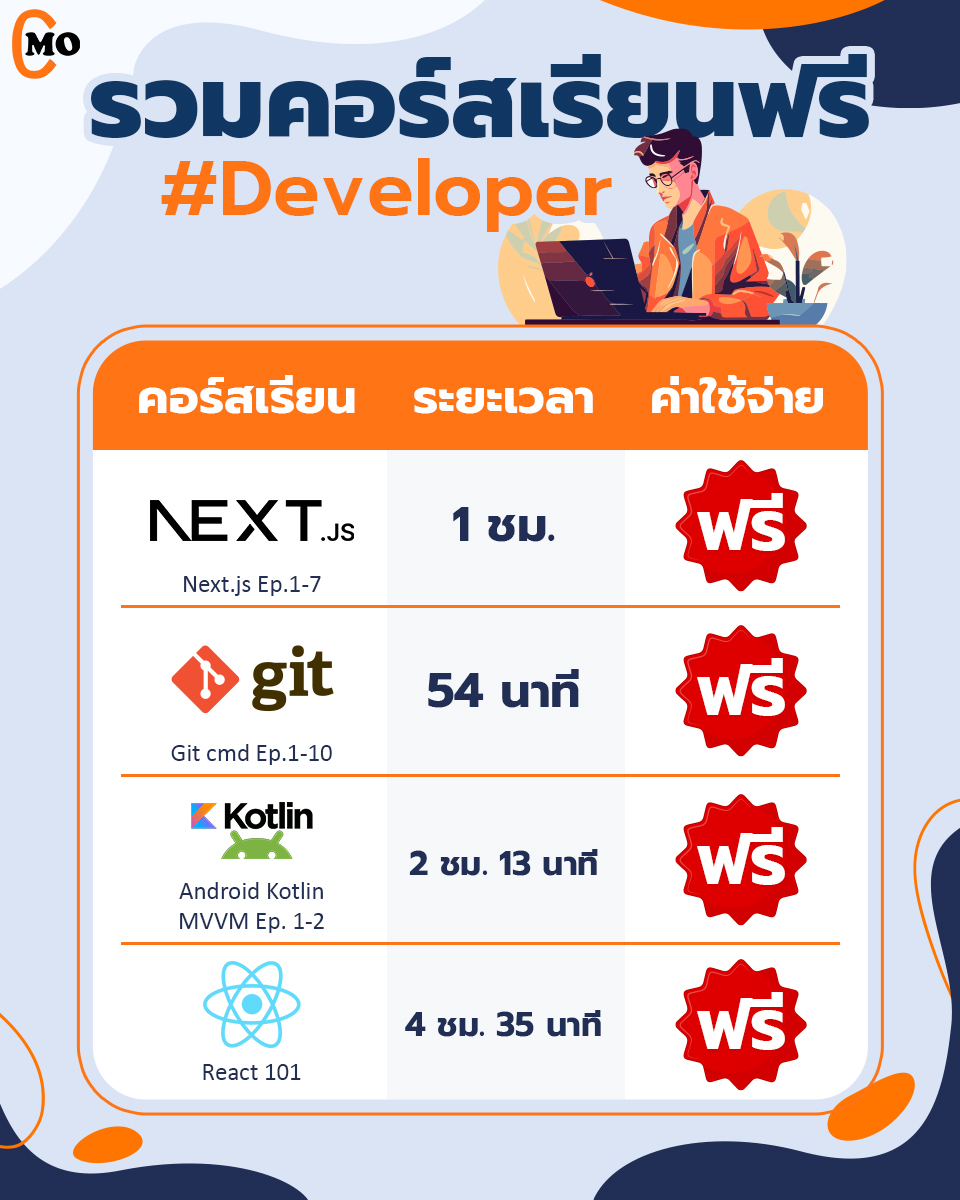 CMO

รวมคอร์สเรียนฟรี

#Developer

| คอร์สเรียน | ระยะเวลา | ค่าใช้จ่าย |
|---|---|---|
| NEXT.JS Next.js Ep.1-7 | 1 ชม. | ฟรี |
| git Git cmd Ep.1-10 | 54 นาที | ฟรี |
| Kotlin Android Kotlin MVVM Ep. 1-2 | 2 ชม. 13 นาที | ฟรี |
| React 101 | 4 ชม. 35 นาที | ฟรี |